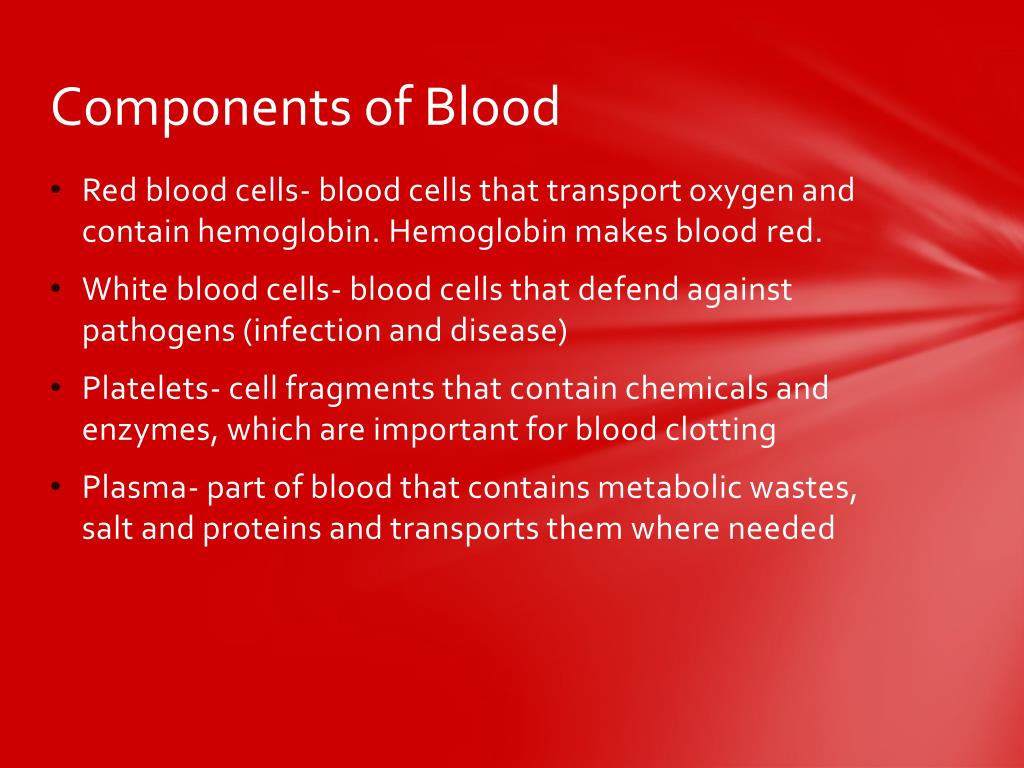 Components of Blood

• Red blood cells- blood cells that transport oxygen and contain hemoglobin. Hemoglobin makes blood red.

• White blood cells- blood cells that defend against pathogens (infection and disease)

• Platelets- cell fragments that contain chemicals and enzymes, which are important for blood clotting

• Plasma- part of blood that contains metabolic wastes, salt and proteins and transports them where needed